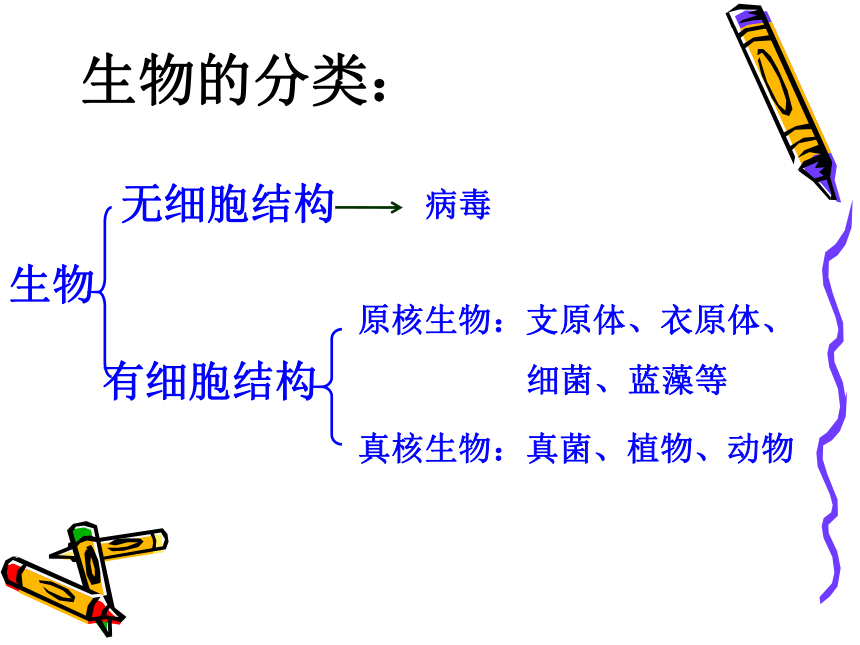 生物的分类：

生物

无细胞结构 → 病毒

有细胞结构

原核生物：支原体、衣原体、细菌、蓝藻等

真核生物：真菌、植物、动物